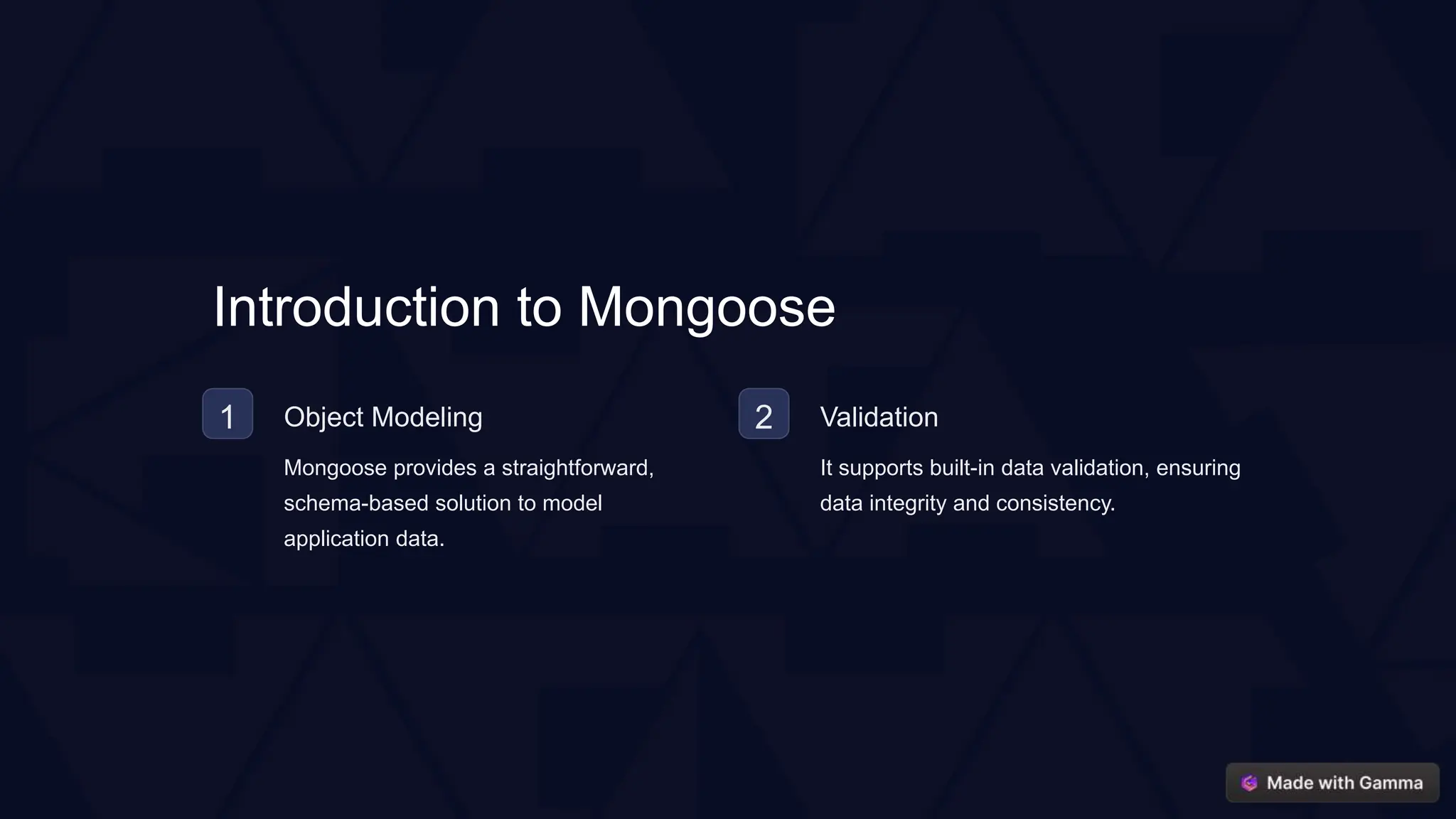 Introduction to Mongoose

1

Object Modeling

Mongoose provides a straightforward, schema-based solution to model application data.

2

Validation

It supports built-in data validation, ensuring data integrity and consistency.

Made with Gamma